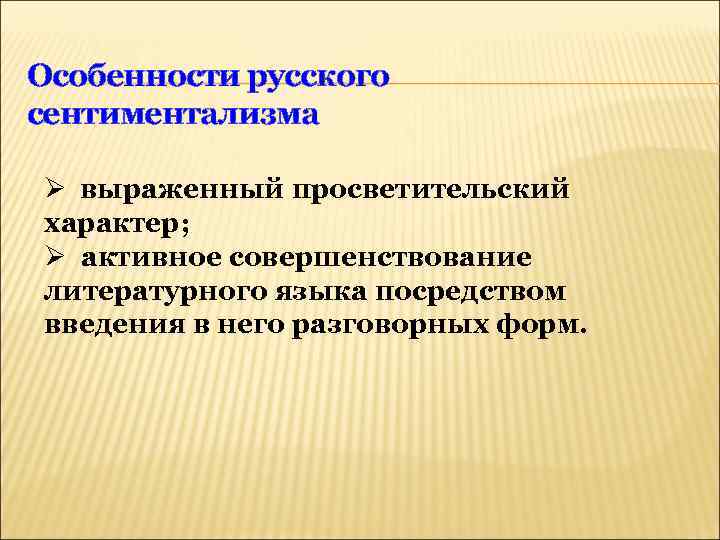 Особенности русского сентиментализма

➢ выраженный просветительский характер;
➢ активное совершенствование литературного языка посредством введения в него разговорных форм.